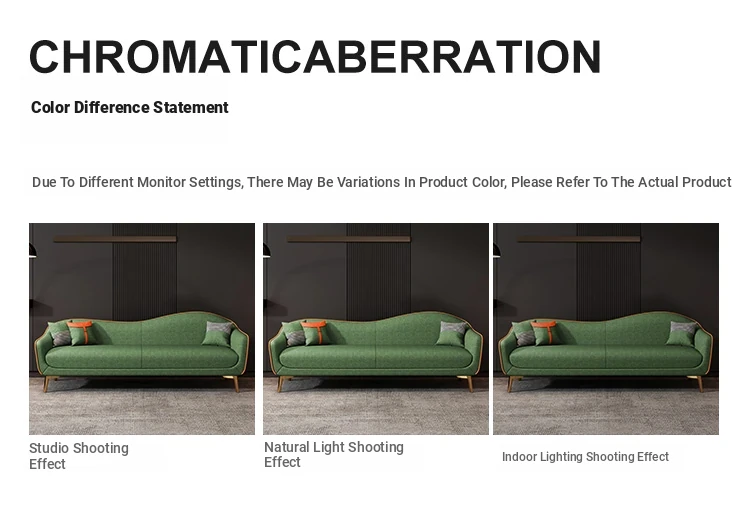 CHROMATICABERRATION

Color Difference Statement

Due To Different Monitor Settings, There May Be Variations In Product Color, Please Refer To The Actual Product

Studio Shooting Effect

Natural Light Shooting Effect

Indoor Lighting Shooting Effect